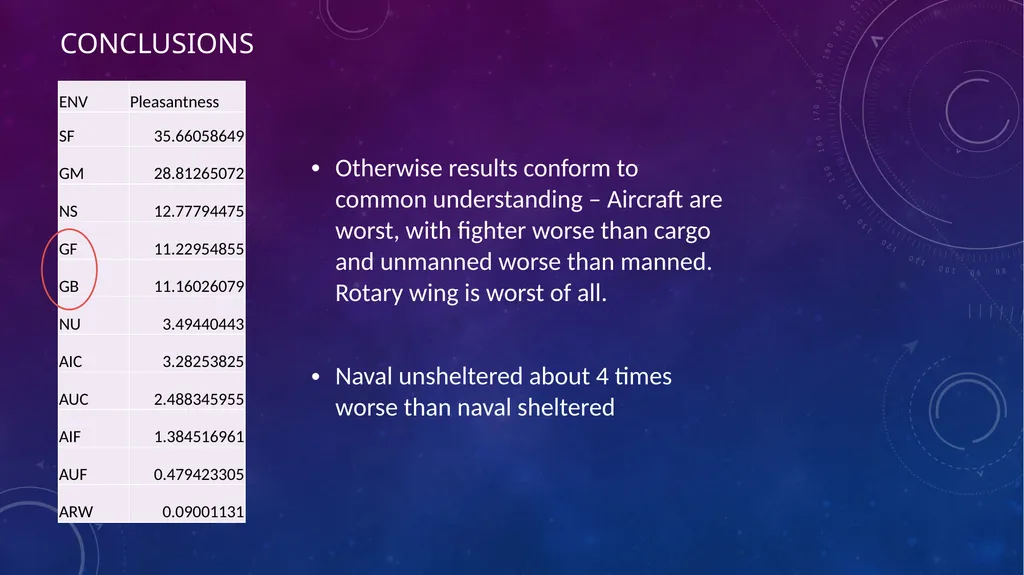 CONCLUSIONS

| ENV | Pleasantness |
|---|---|
| SF | 35.66058649 |
| GM | 28.81265072 |
| NS | 12.77794475 |
| GF | 11.22954855 |
| GB | 11.16026079 |
| NU | 3.49440443 |
| AIC | 3.28253825 |
| AUC | 2.488345955 |
| AIF | 1.384516961 |
| AUF | 0.479423305 |
| ARW | 0.09001131 |

• Otherwise results conform to common understanding – Aircraft are worst, with fighter worse than cargo and unmanned worse than manned. Rotary wing is worst of all.

• Naval unsheltered about 4 times worse than naval sheltered